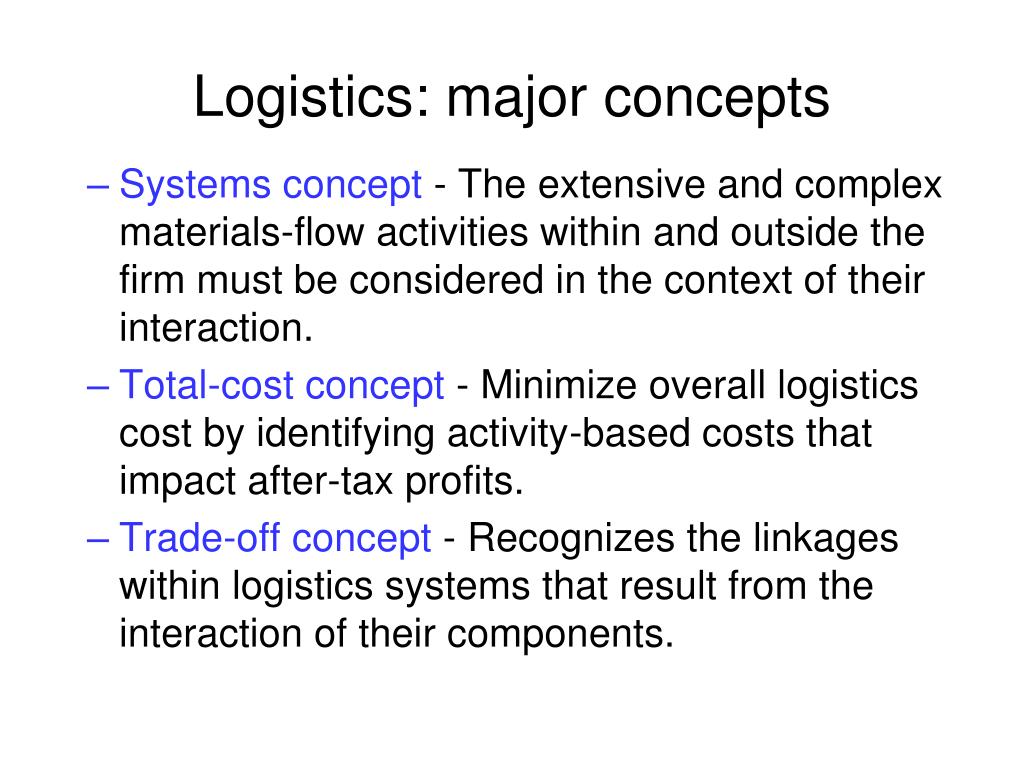 Logistics: major concepts

– Systems concept - The extensive and complex materials-flow activities within and outside the firm must be considered in the context of their interaction.

– Total-cost concept - Minimize overall logistics cost by identifying activity-based costs that impact after-tax profits.

– Trade-off concept - Recognizes the linkages within logistics systems that result from the interaction of their components.